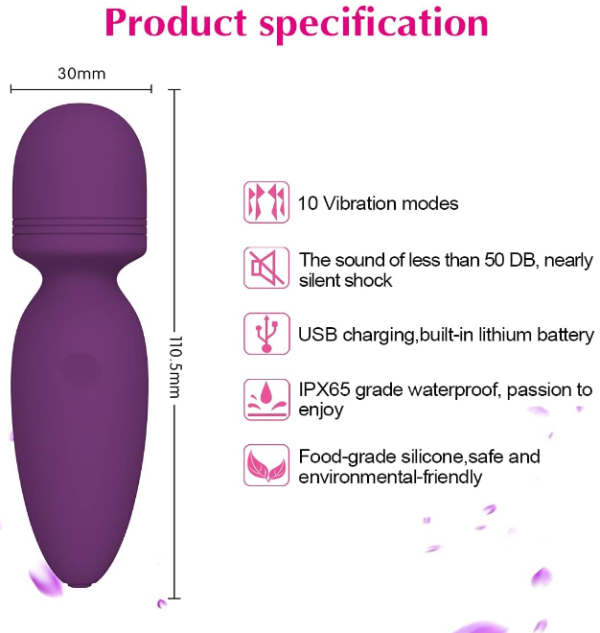 Product specification

30mm

110.5mm

10 Vibration modes

The sound of less than 50 DB, nearly silent shock

USB charging,built-in lithium battery

IPX65 grade waterproof, passion to enjoy

Food-grade silicone,safe and environmental-friendly